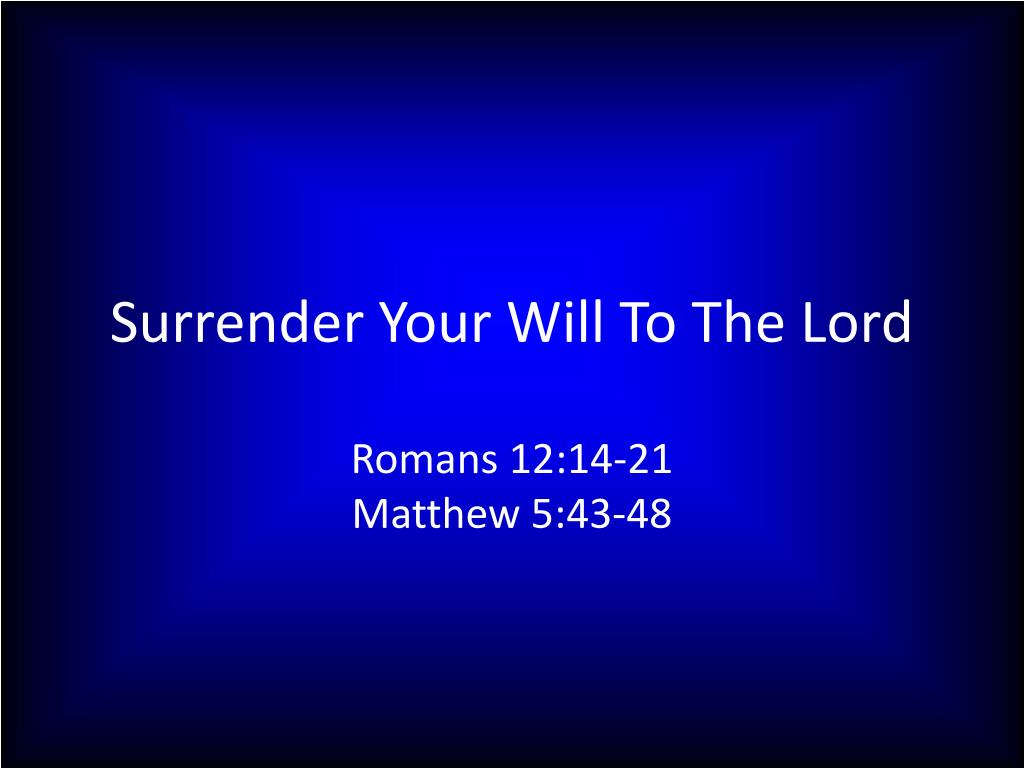 Surrender Your Will To The Lord

Romans 12:14-21
Matthew 5:43-48